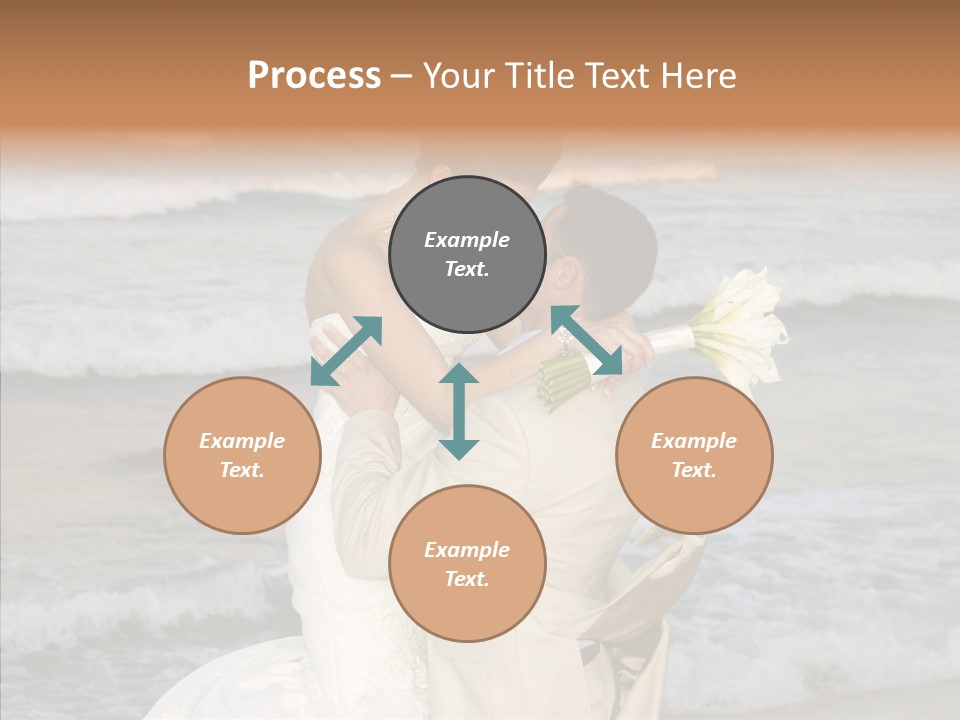 Process – Your Title Text Here

Example Text.

Example Text.

Example Text.

Example Text.